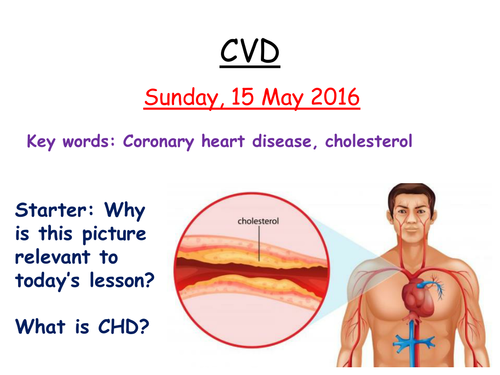 CVD

Sunday, 15 May 2016

Key words: Coronary heart disease, cholesterol

Starter: Why is this picture relevant to today's lesson?

What is CHD?

cholesterol